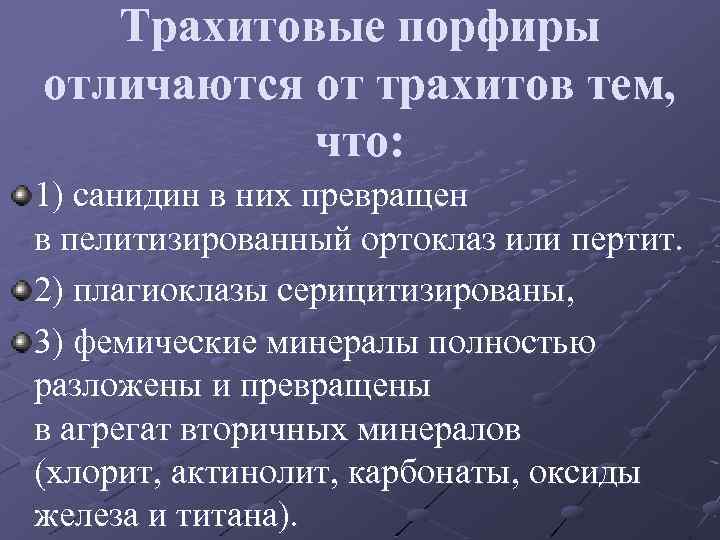 Трахитовые порфиры отличаются от трахитов тем, что:

1) санидин в них превращен в пелитизированный ортоклаз или пертит.

2) плагиоклазы серицитизированы,

3) фемические минералы полностью разложены и превращены в агрегат вторичных минералов (хлорит, актинолит, карбонаты, оксиды железа и титана).